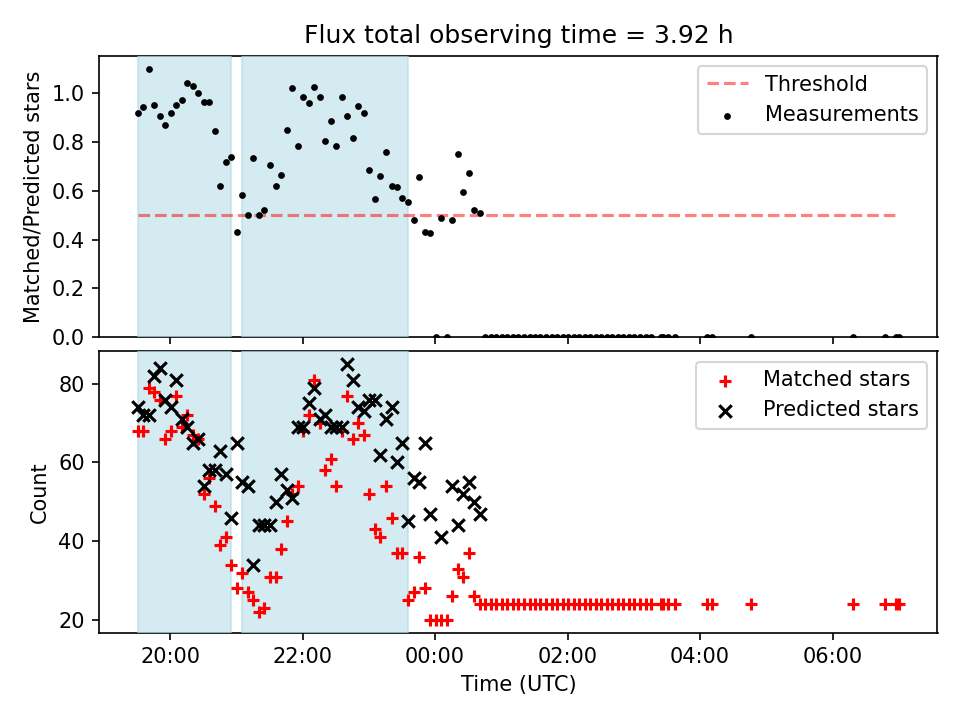 Flux total observing time = 3.92 h

Matched/Predicted stars

1.0
0.8
0.6
0.4
0.2
0.0

Threshold
Measurements

Count

80
60
40
20

Matched stars
Predicted stars

20:00
22:00
00:00
02:00
04:00
06:00

Time (UTC)